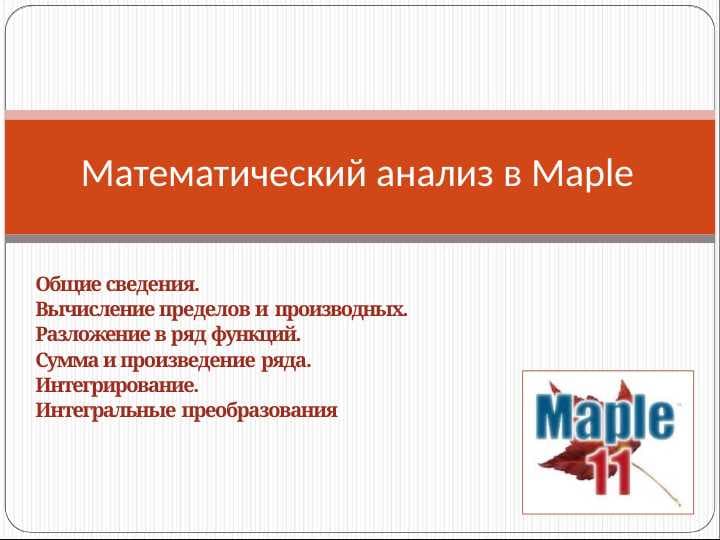 Математический анализ в Maple

Общие сведения.
Вычисление пределов и производных.
Разложение в ряд функций.
Сумма и произведение ряда.
Интегрирование.
Интегральные преобразования

Maple
11